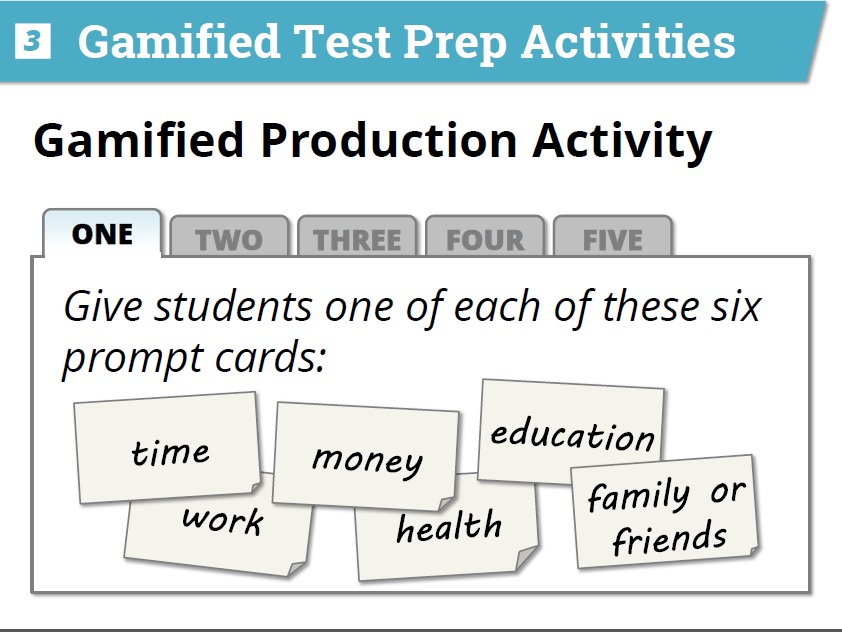 3 Gamified Test Prep Activities

Gamified Production Activity

ONE TWO THREE FOUR FIVE

Give students one of each of these six prompt cards:

time

money

education

work

health

family or friends